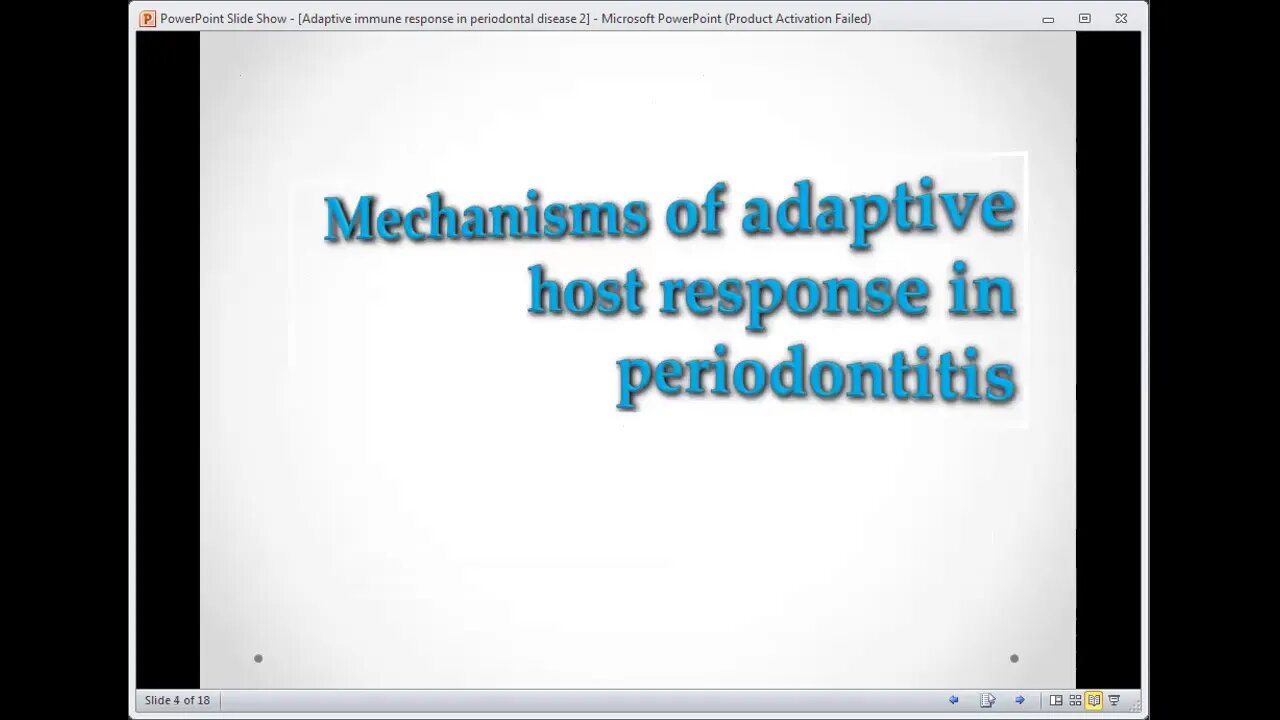 PowerPoint Slide Show - [Adaptive immune response in periodontal disease 2] - Microsoft PowerPoint (Product Activation Failed)

Mechanisms of adaptive host response in periodontitis

Slide 4 of 18